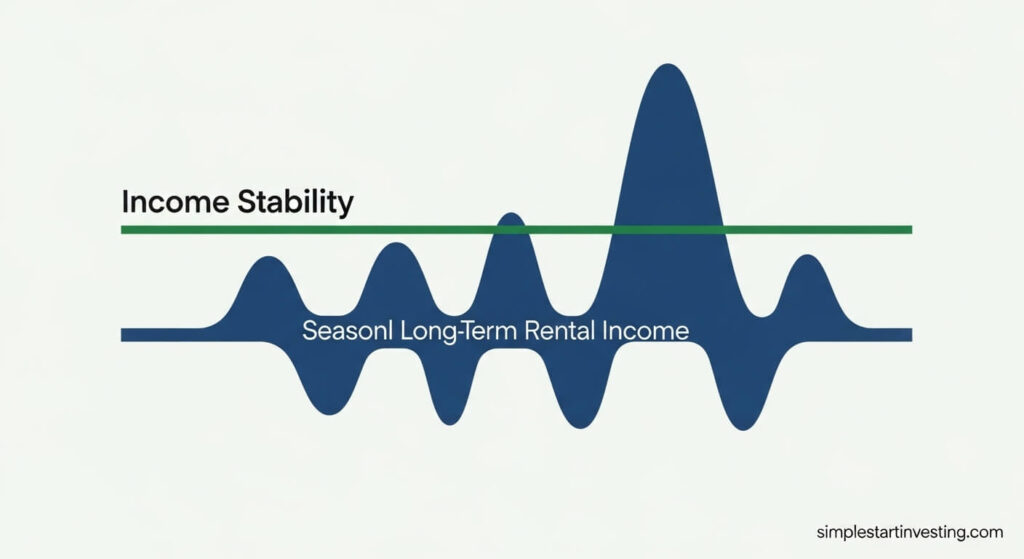 Income Stability

Seasonl Long-Term Rental Income

simplestartinvesting.com